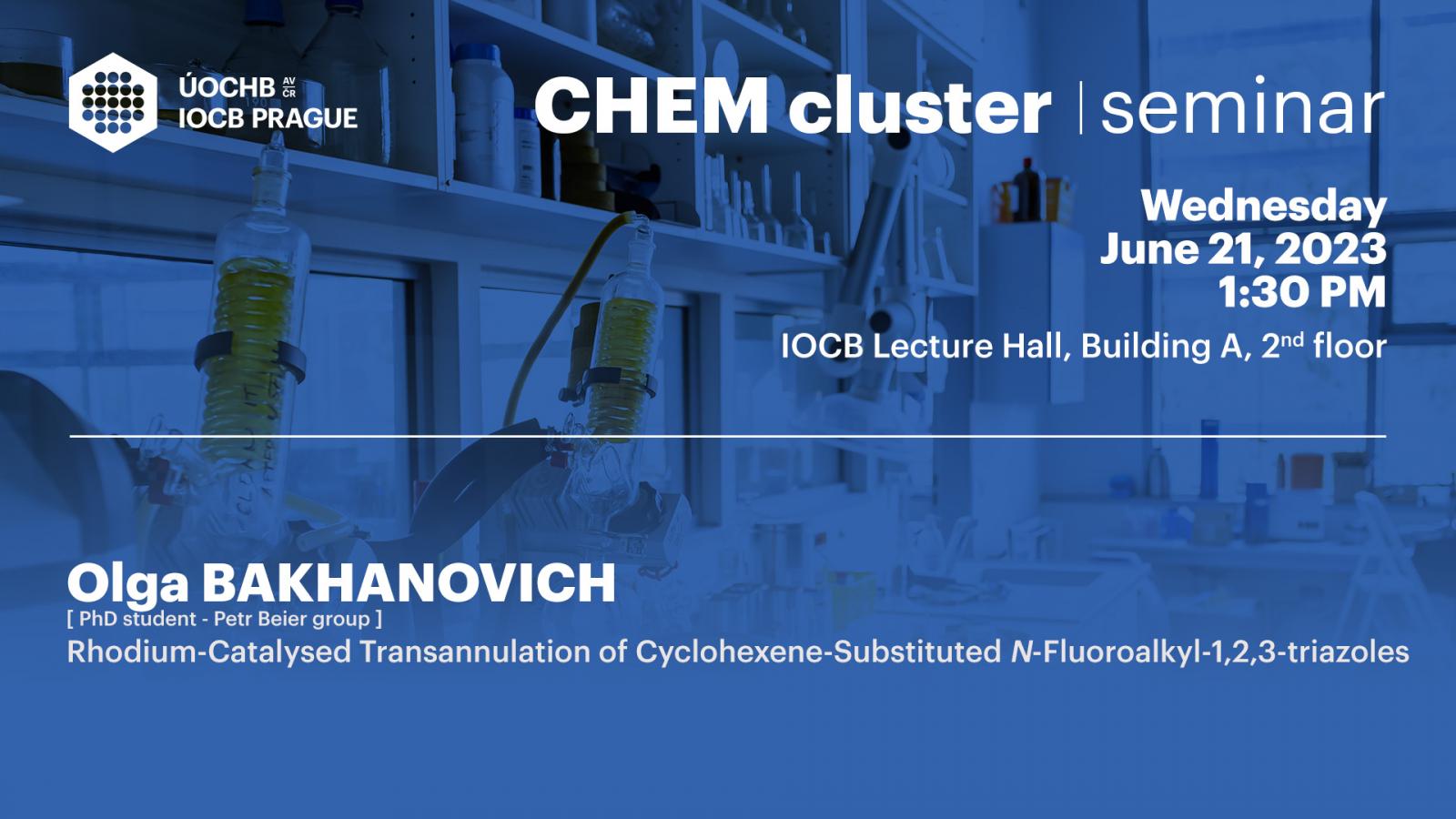 ÚOCHB AV ČR
IOCB PRAGUE

CHEM cluster | seminar

Wednesday
June 21, 2023
1:30 PM

IOCB Lecture Hall, Building A, 2nd floor

Olga BAKHANOVICH
[ PhD student - Petr Beier group ]
Rhodium-Catalysed Transannulation of Cyclohexene-Substituted N-Fluoroalkyl-1,2,3-triazoles